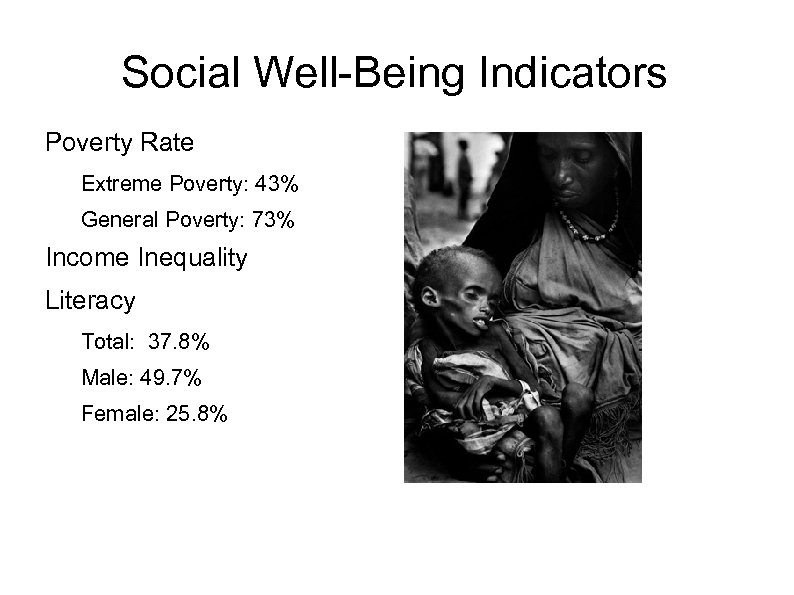 Social Well-Being Indicators

Poverty Rate

Extreme Poverty: 43%

General Poverty: 73%

Income Inequality

Literacy

Total: 37.8%

Male: 49.7%

Female: 25.8%